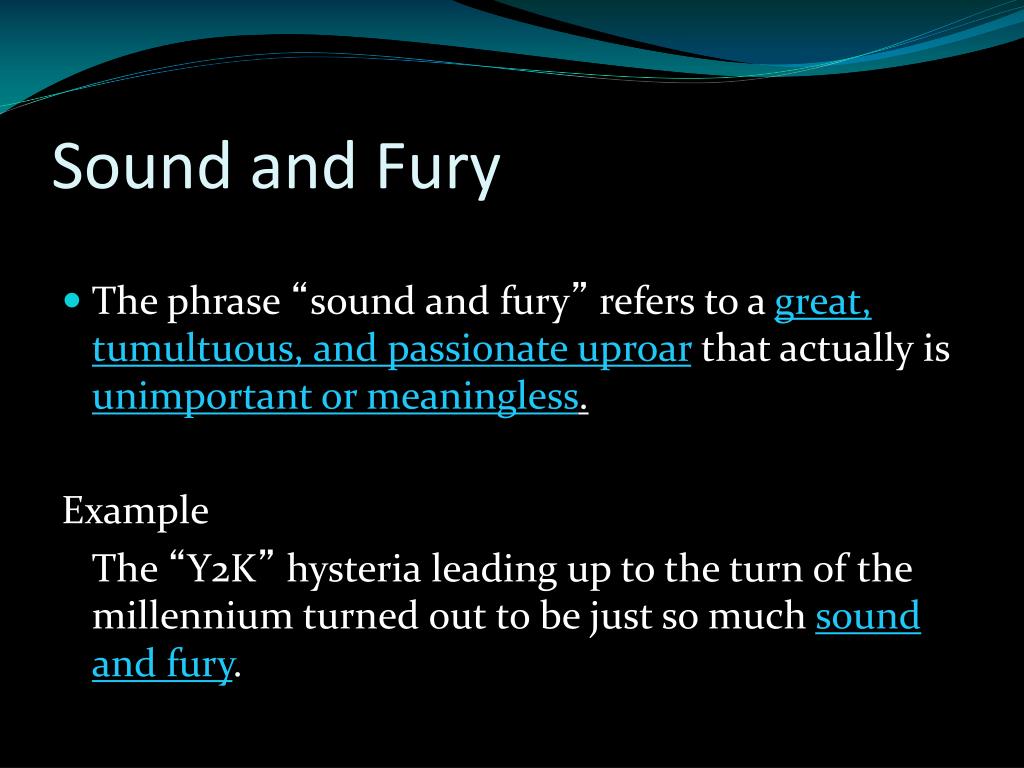 Sound and Fury

The phrase “sound and fury” refers to a great, tumultuous, and passionate uproar that actually is unimportant or meaningless.

Example

The “Y2K” hysteria leading up to the turn of the millennium turned out to be just so much sound and fury.